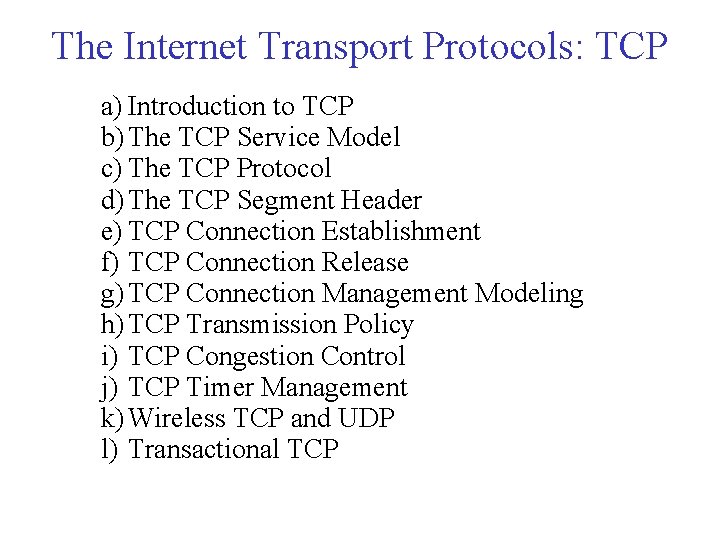 The Internet Transport Protocols: TCP

a) Introduction to TCP
b) The TCP Service Model
c) The TCP Protocol
d) The TCP Segment Header
e) TCP Connection Establishment
f) TCP Connection Release
g) TCP Connection Management Modeling
h) TCP Transmission Policy
i) TCP Congestion Control
j) TCP Timer Management
k) Wireless TCP and UDP
l) Transactional TCP